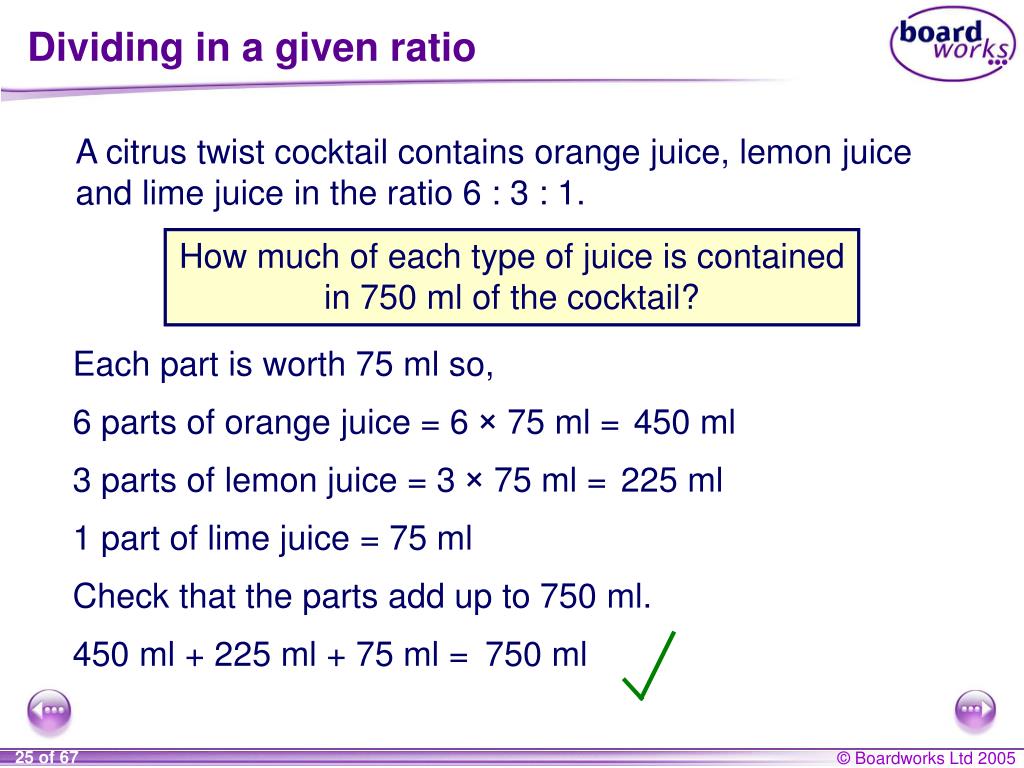 Dividing in a given ratio

board works

A citrus twist cocktail contains orange juice, lemon juice and lime juice in the ratio 6 : 3 : 1.

How much of each type of juice is contained in 750 ml of the cocktail?

Each part is worth 75 ml so,

6 parts of orange juice = 6 × 75 ml = 450 ml

3 parts of lemon juice = 3 × 75 ml = 225 ml

1 part of lime juice = 75 ml

Check that the parts add up to 750 ml.

450 ml + 225 ml + 75 ml = 750 ml

25 of 67

© Boardworks Ltd 2005